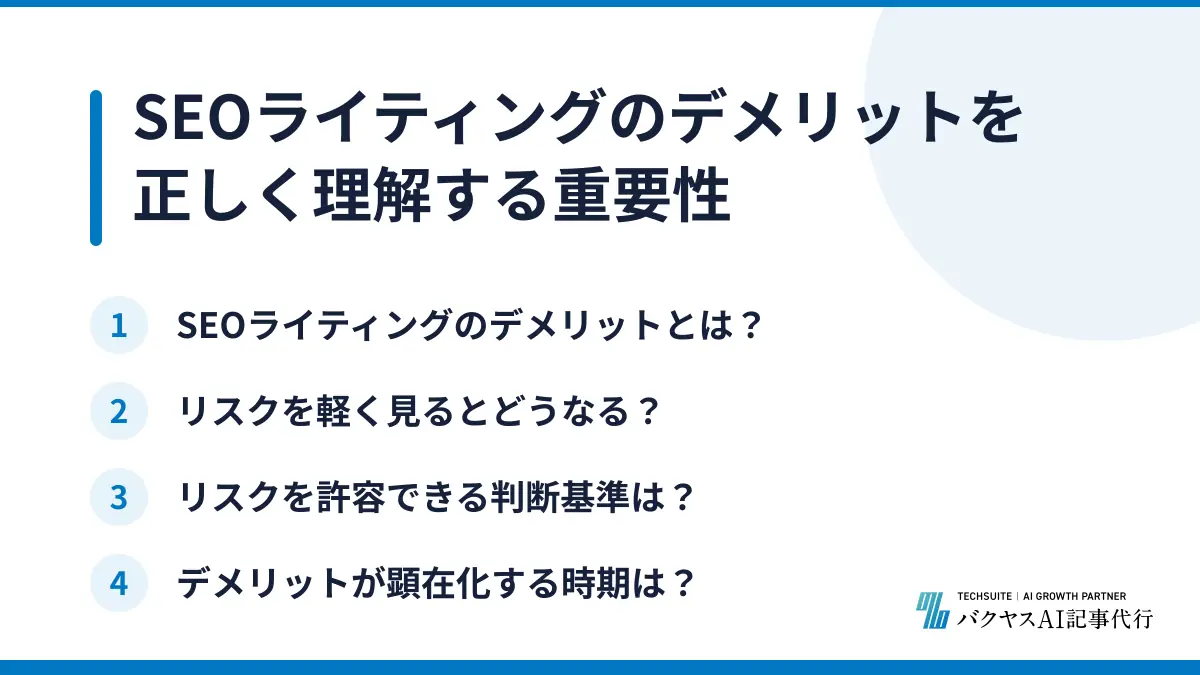 SEOライティングのデメリットを正しく理解する重要性

1 SEOライティングのデメリットとは？

2 リスクを軽く見るとどうなる？

3 リスクを許容できる判断基準は？

4 デメリットが顕在化する時期は？

TECHSUITE | AI GROWTH PARTNER
バクヤスAI記事代行